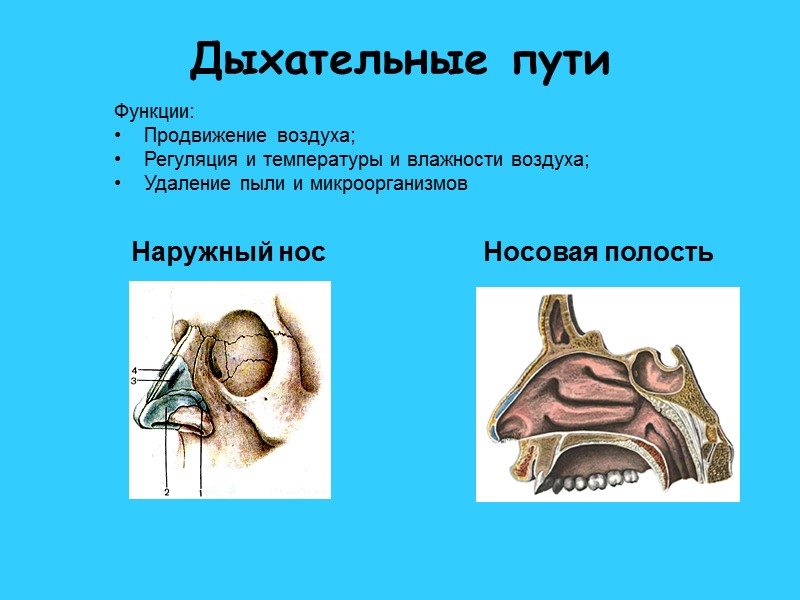 Дыхательные пути

Функции:
• Продвижение воздуха;
• Регуляция и температуры и влажности воздуха;
• Удаление пыли и микроорганизмов

Наружный нос

4
3
2
1

Носовая полость